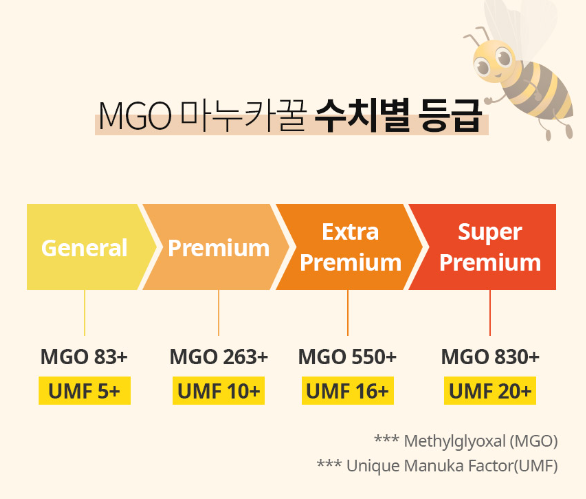 MGO 마누카꿀 수치별 등급

General

Premium

Extra Premium

Super Premium

MGO 83+
UMF 5+

MGO 263+
UMF 10+

MGO 550+
UMF 16+

MGO 830+
UMF 20+

*** Methylglyoxal (MGO)
*** Unique Manuka Factor(UMF)